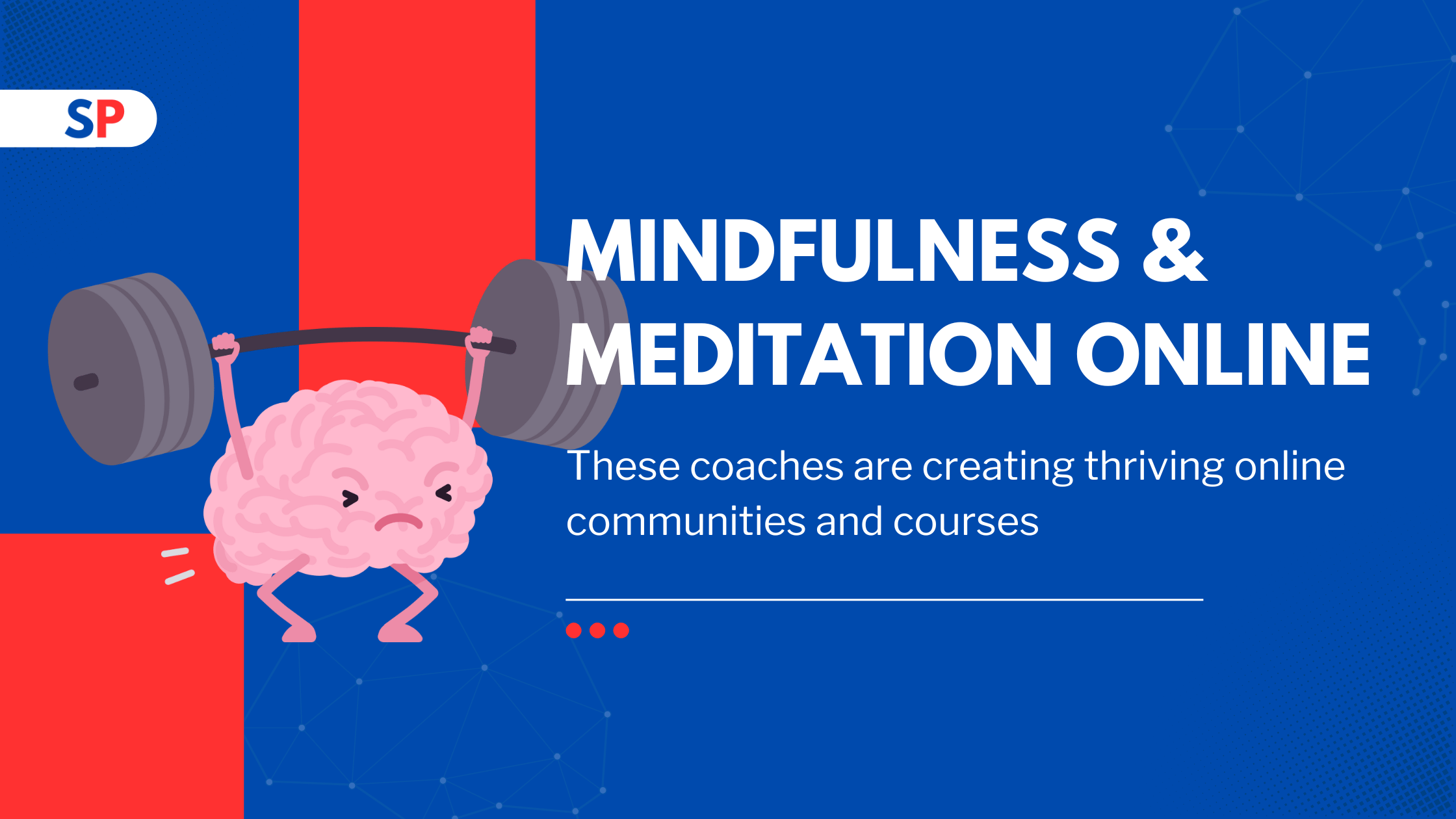 SP

MINDFULNESS & MEDITATION ONLINE

These coaches are creating thriving online communities and courses